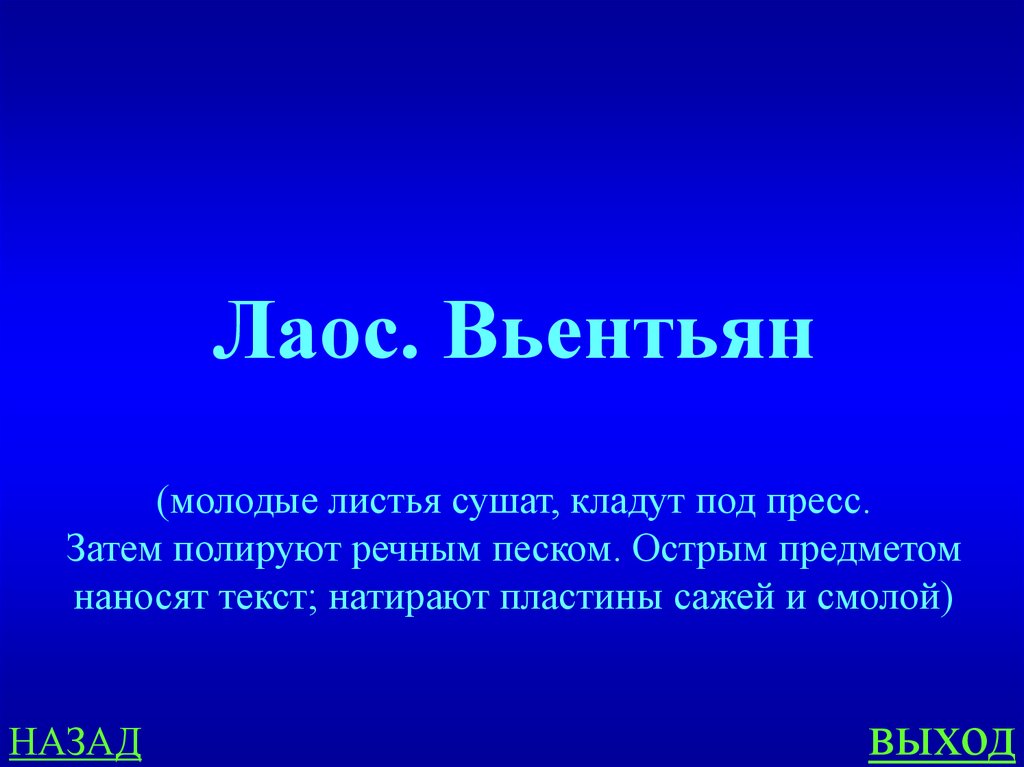 Лаос. Вьентьян

(молодые листья сушат, кладут под пресс. Затем полируют речным песком. Острым предметом наносят текст; натирают пластины сажей и смолой)

НАЗАД

ВЫХОД